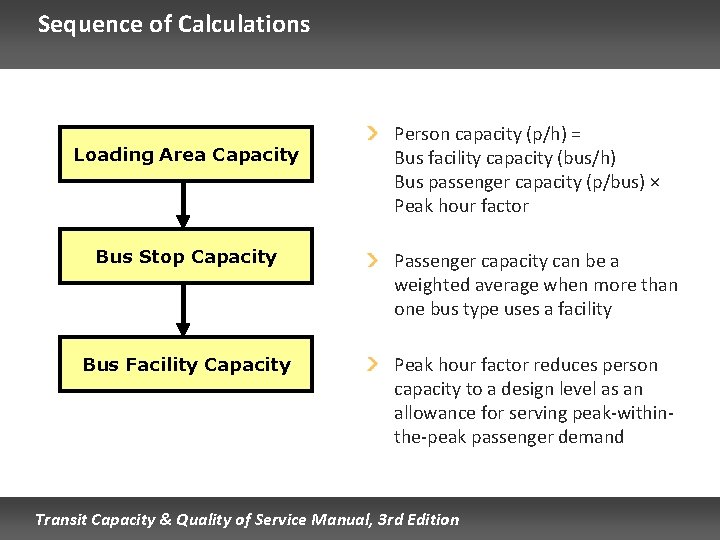 Sequence of Calculations

Loading Area Capacity

Bus Stop Capacity

Bus Facility Capacity

Person capacity (p/h) =
Bus facility capacity (bus/h)
Bus passenger capacity (p/bus) ×
Peak hour factor

Passenger capacity can be a weighted average when more than one bus type uses a facility

Peak hour factor reduces person capacity to a design level as an allowance for serving peak-within-the-peak passenger demand

Transit Capacity & Quality of Service Manual, 3rd Edition